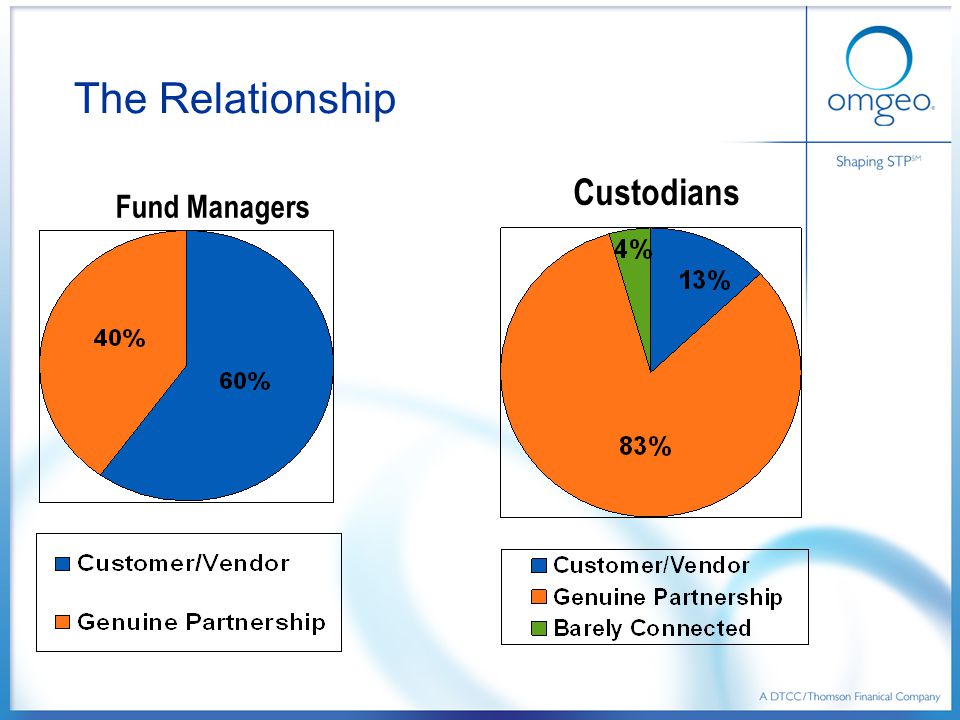 The Relationship

omgeo.

Shaping STP℠

Fund Managers

40%

60%

Customer/Vendor

Genuine Partnership

Custodians

4%

13%

83%

Customer/Vendor

Genuine Partnership

Barely Connected

A DTCC/Thomson Finanical Company